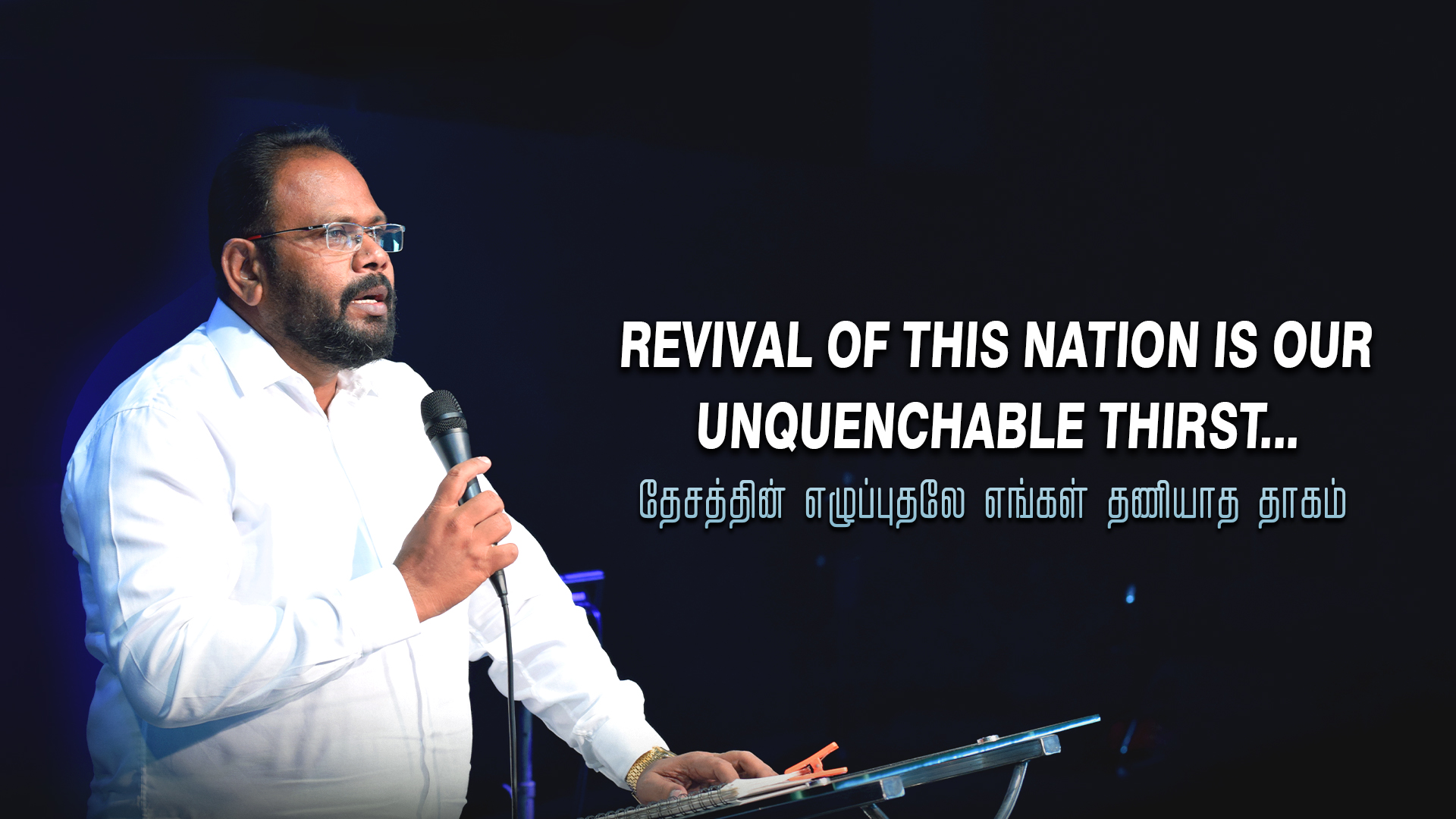 REVIVAL OF THIS NATION IS OUR UNQUENCHABLE THIRST...
தேசத்தின் எழுப்புதலே எங்கள் தணியாத தாகம்